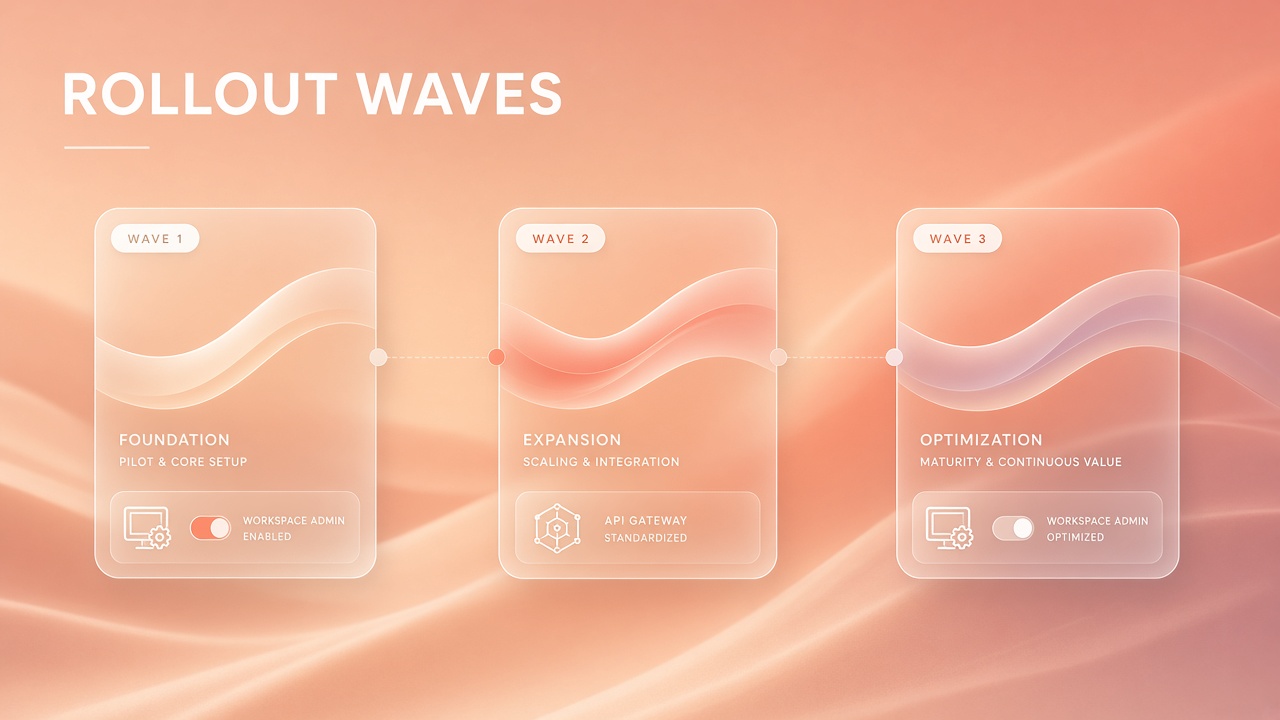 ROLLOUT WAVES

WAVE 1

FOUNDATION
PILOT & CORE SETUP

WORKSPACE ADMIN ENABLED

WAVE 2

EXPANSION
SCALING & INTEGRATION

API GATEWAY STANDARDIZED

WAVE 3

OPTIMIZATION
MATURITY & CONTINUOUS VALUE

WORKSPACE ADMIN OPTIMIZED